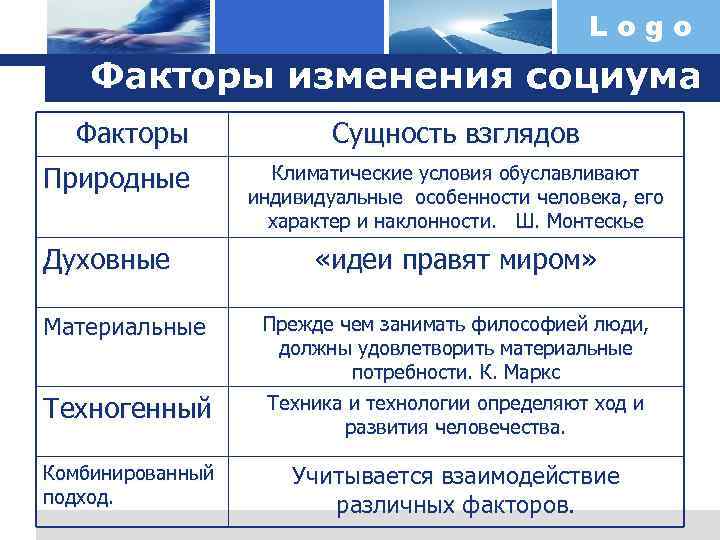 Logo

Факторы изменения социума

| Факторы | Сущность взглядов |
|---|---|
| Природные | Климатические условия обуславливают индивидуальные особенности человека, его характер и наклонности. Ш. Монтескье |
| Духовные | «идеи правят миром» |
| Материальные | Прежде чем занимать философией люди, должны удовлетворить материальные потребности. К. Маркс |
| Техногенный | Техника и технологии определяют ход и развития человечества. |
| Комбинированный подход. | Учитывается взаимодействие различных факторов. |